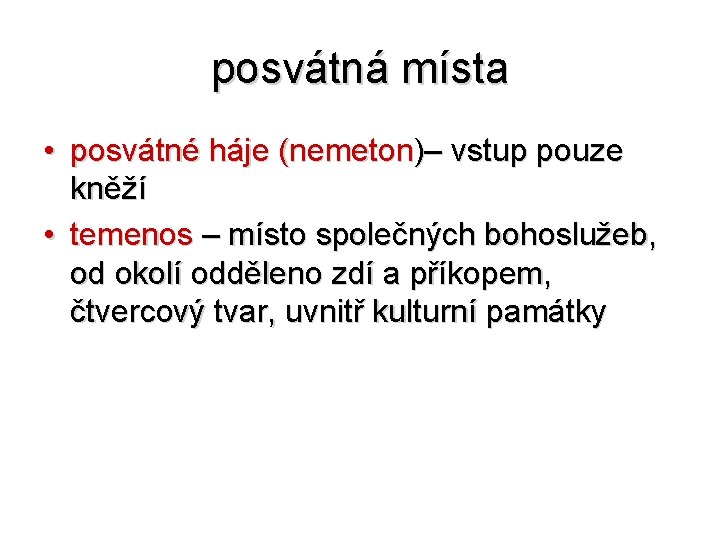 posvátná místa

• posvátné háje (nemeton)– vstup pouze kněží

• temenos – místo společných bohoslužeb, od okolí odděleno zdí a příkopem, čtvercový tvar, uvnitř kulturní památky